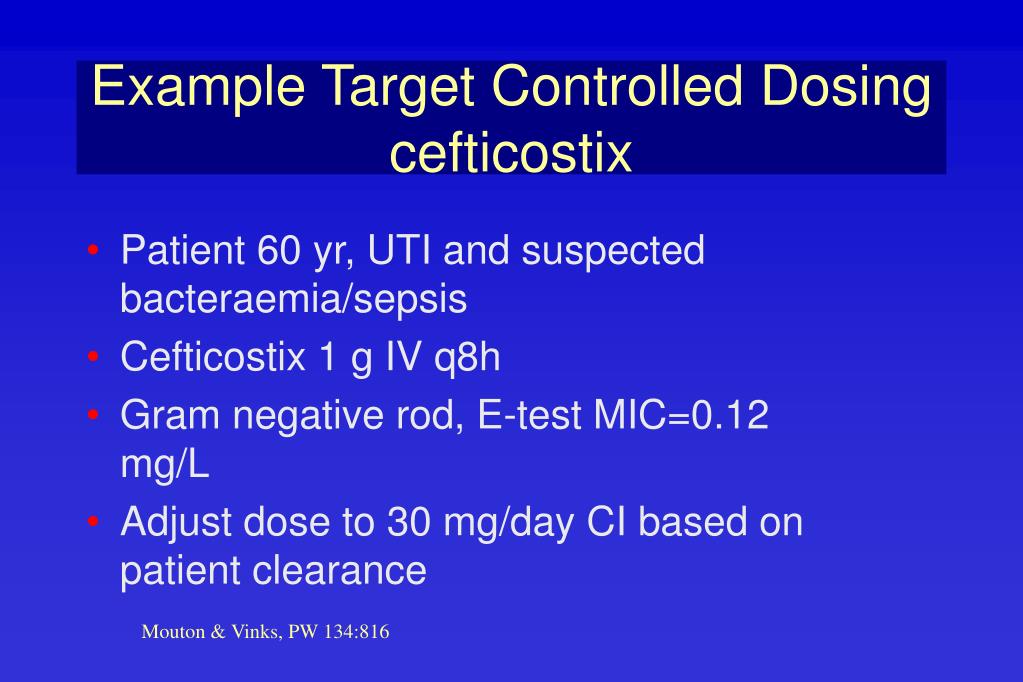 Example Target Controlled Dosing cefticostix

• Patient 60 yr, UTI and suspected bacteraemia/sepsis
• Cefticostix 1 g IV q8h
• Gram negative rod, E-test MIC=0.12 mg/L
• Adjust dose to 30 mg/day CI based on patient clearance

Mouton & Vinks, PW 134:816